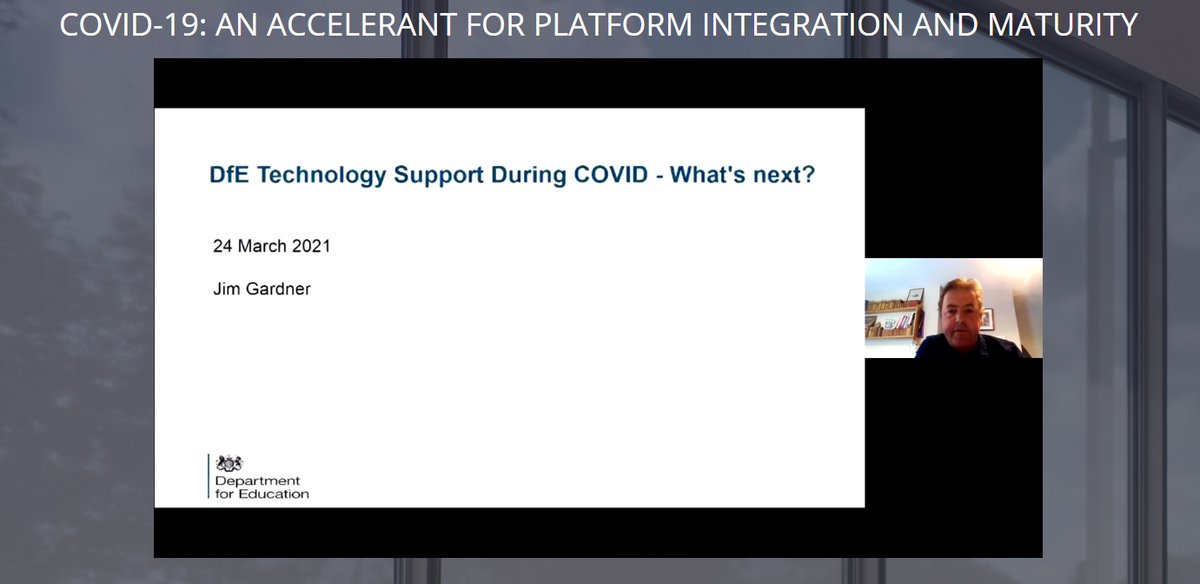 COVID-19: AN ACCELERANT FOR PLATFORM INTEGRATION AND MATURITY

DfE Technology Support During COVID - What's next?

24 March 2021

Jim Gardner

Department for Education